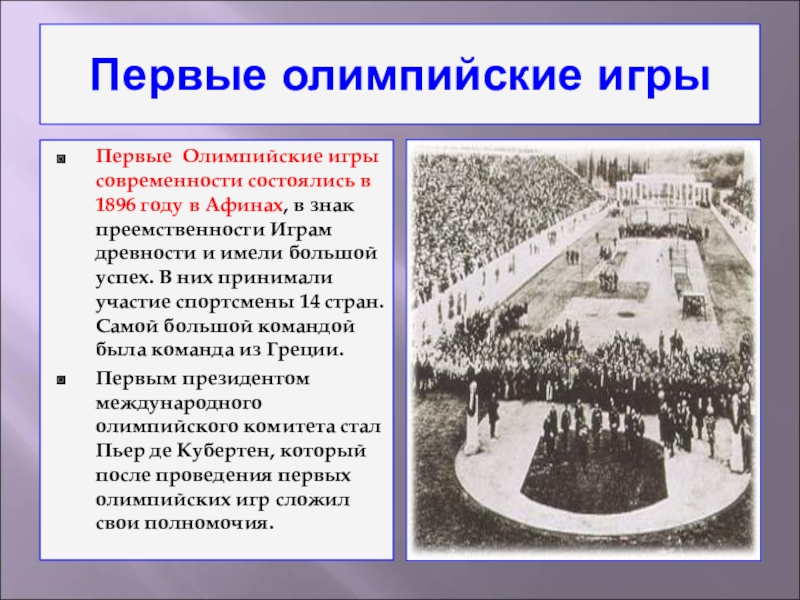 Первые олимпийские игры

Первые Олимпийские игры современности состоялись в 1896 году в Афинах, в знак преемственности Играм древности и имели большой успех. В них принимали участие спортсмены 14 стран. Самой большой командой была команда из Греции.

Первым президентом международного олимпийского комитета стал Пьер де Кубертен, который после проведения первых олимпийских игр сложил свои полномочия.